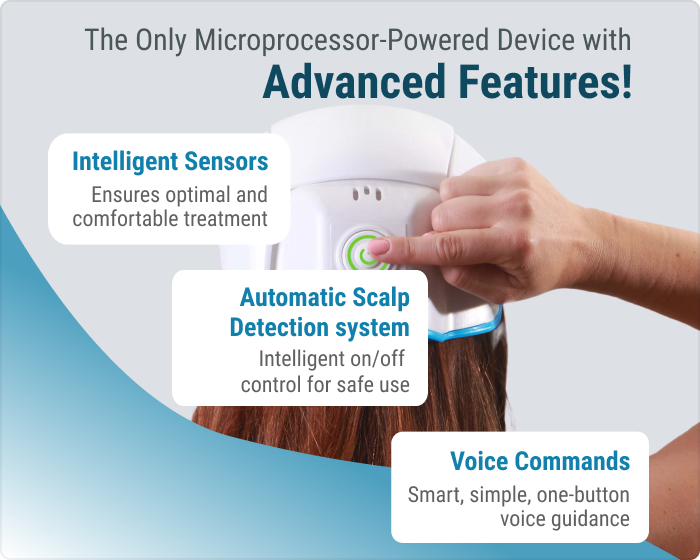 The Only Microprocessor-Powered Device with
Advanced Features!

Intelligent Sensors
Ensures optimal and comfortable treatment

Automatic Scalp Detection system
Intelligent on/off control for safe use

Voice Commands
Smart, simple, one-button voice guidance